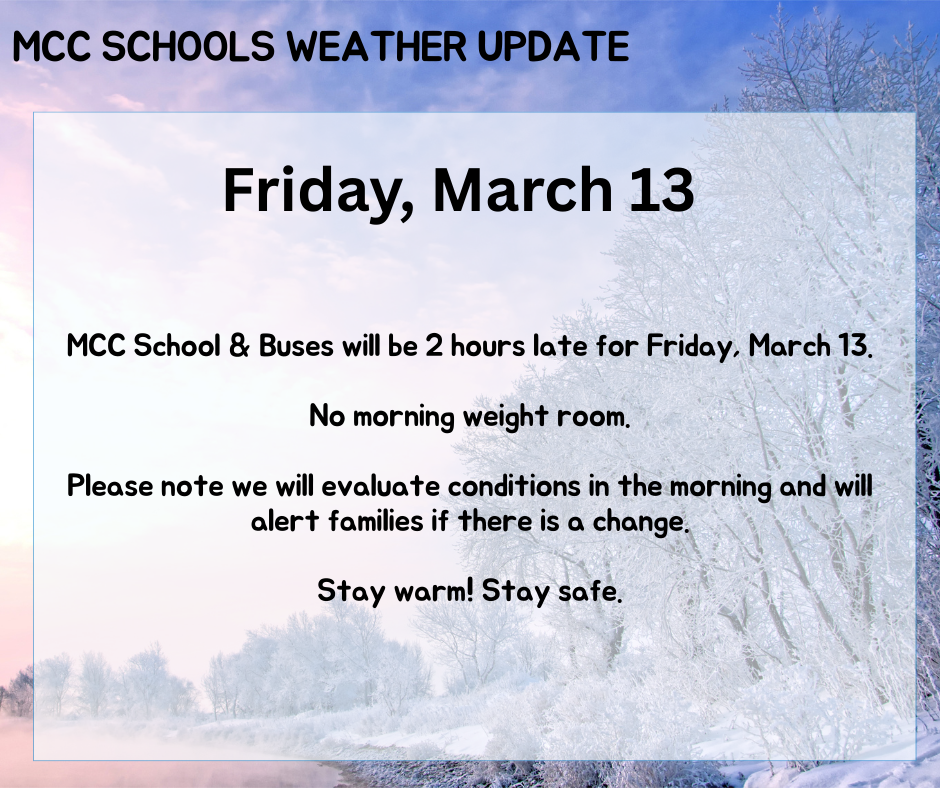 MCC SCHOOLS WEATHER UPDATE

Friday, March 13

MCC School & Buses will be 2 hours late for Friday, March 13.

No morning weight room.

Please note we will evaluate conditions in the morning and will alert families if there is a change.

Stay warm! Stay safe.